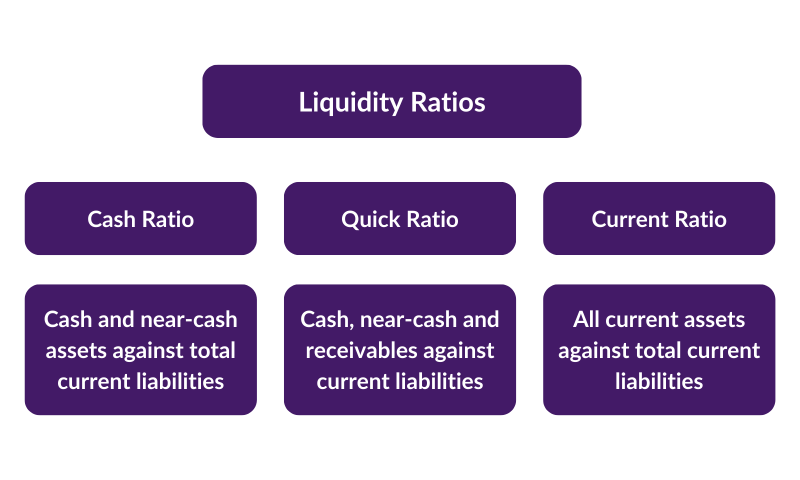 Liquidity Ratios

Cash Ratio

Quick Ratio

Current Ratio

Cash and near-cash assets against total current liabilities

Cash, near-cash and receivables against current liabilities

All current assets against total current liabilities